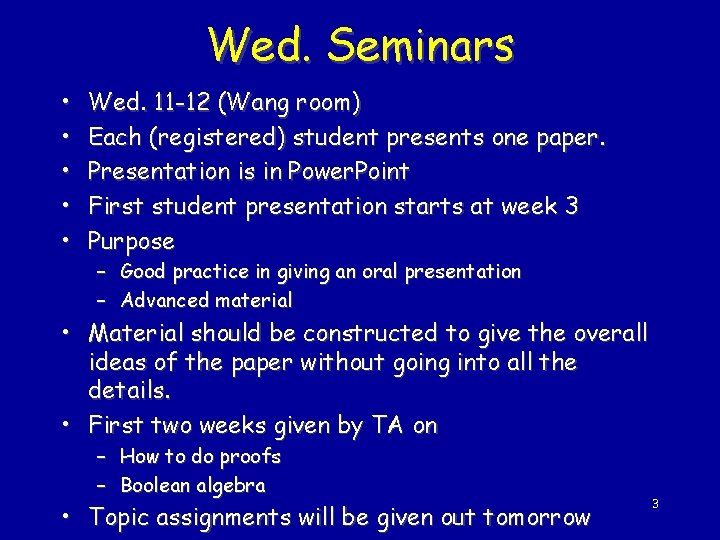 Wed. Seminars

• Wed. 11-12 (Wang room)
• Each (registered) student presents one paper.
• Presentation is in PowerPoint
• First student presentation starts at week 3
• Purpose
– Good practice in giving an oral presentation
– Advanced material
• Material should be constructed to give the overall ideas of the paper without going into all the details.
• First two weeks given by TA on
– How to do proofs
– Boolean algebra
• Topic assignments will be given out tomorrow

3